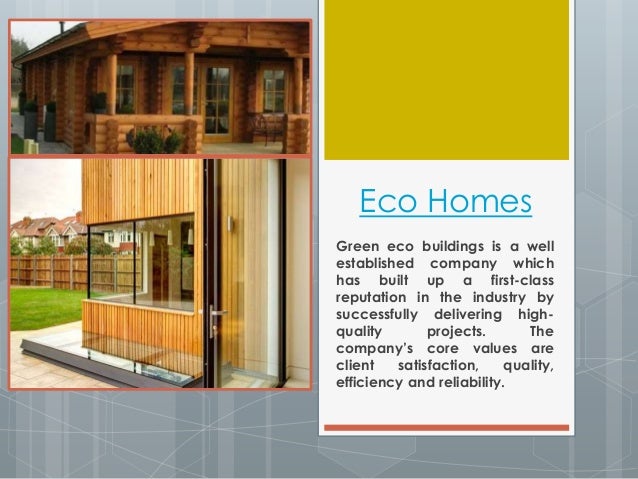 Eco Homes

Green eco buildings is a well established company which has built up a first-class reputation in the industry by successfully delivering high-quality projects. The company's core values are client satisfaction, quality, efficiency and reliability.